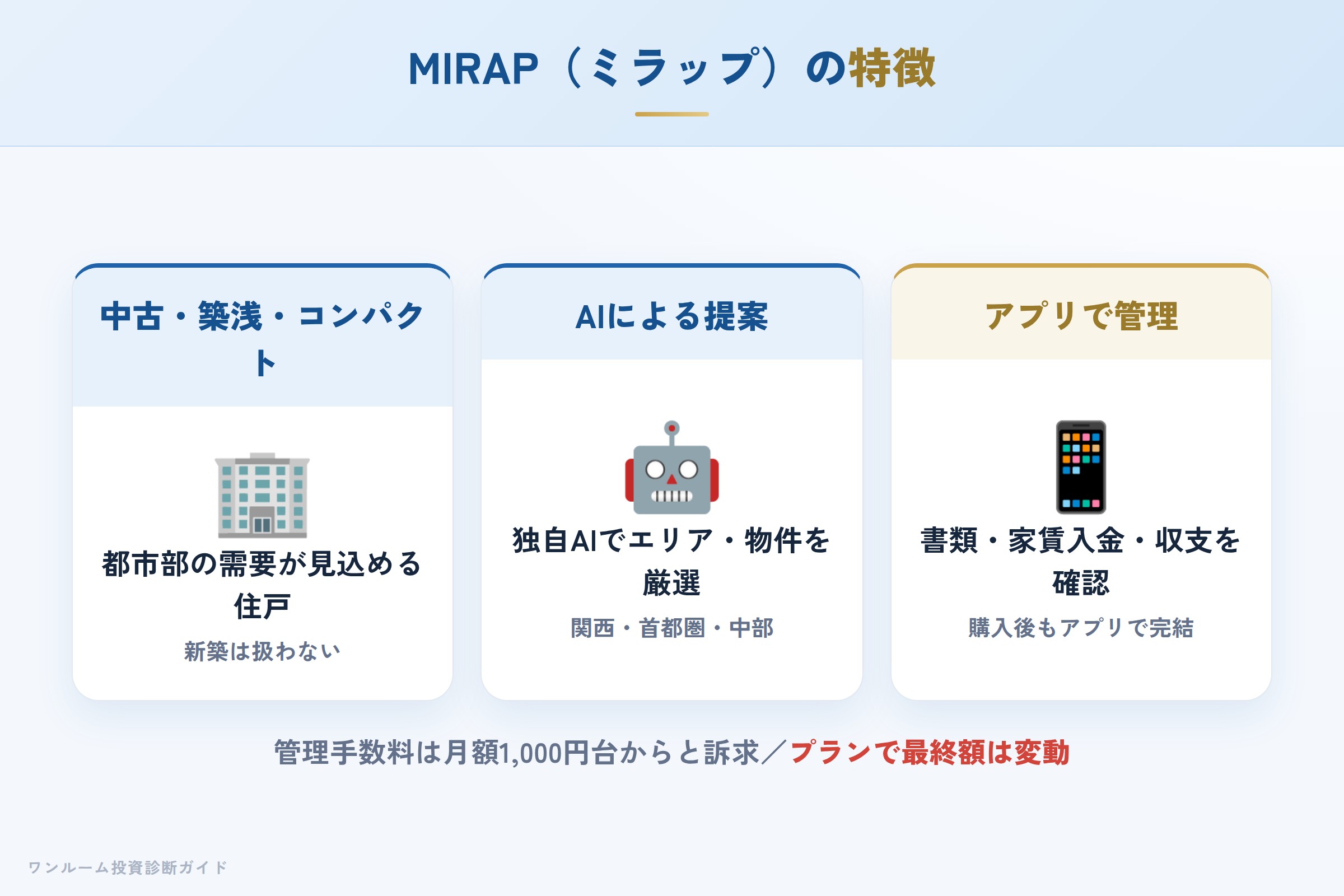 MIRAP（ミラップ）の特徴

中古・築浅・コンパクト

都市部の需要が見込める住戸

新築は扱わない

AIによる提案

独自AIでエリア・物件を厳選

関西・首都圏・中部

アプリで管理

書類・家賃入金・収支を確認

購入後もアプリで完結

管理手数料は月額1,000円台からと訴求／プランで最終額は変動

ワンルーム投資診断ガイド